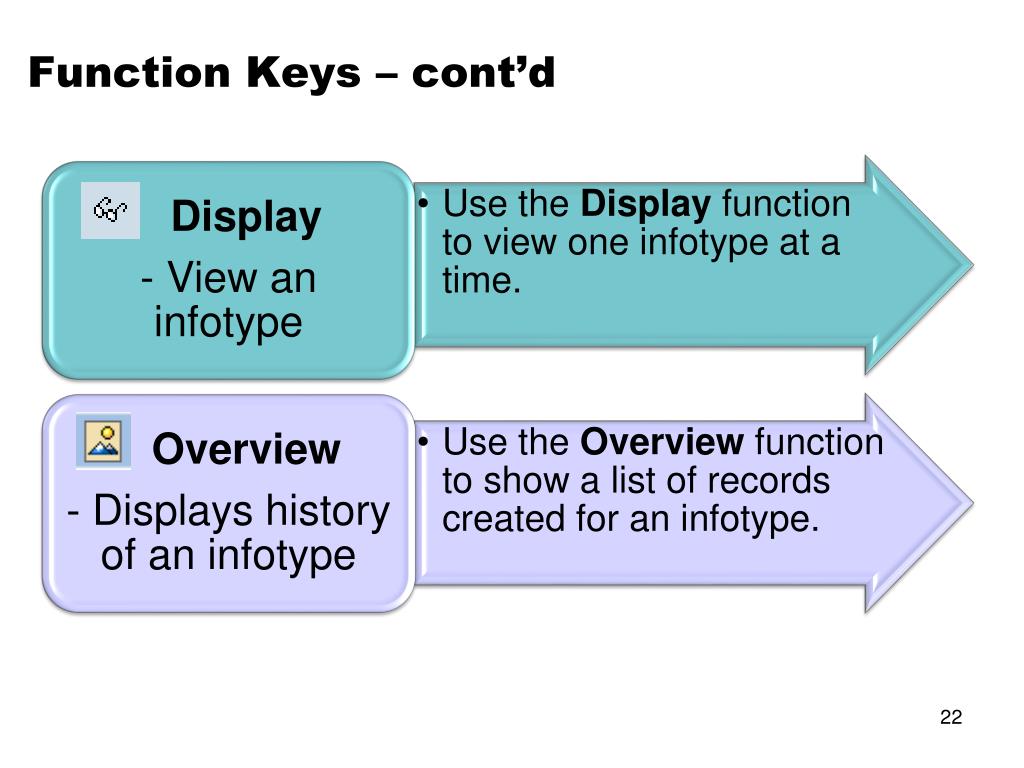 Function Keys – cont'd

Display

- View an infotype

• Use the Display function to view one infotype at a time.

Overview

- Displays history of an infotype

• Use the Overview function to show a list of records created for an infotype.

22